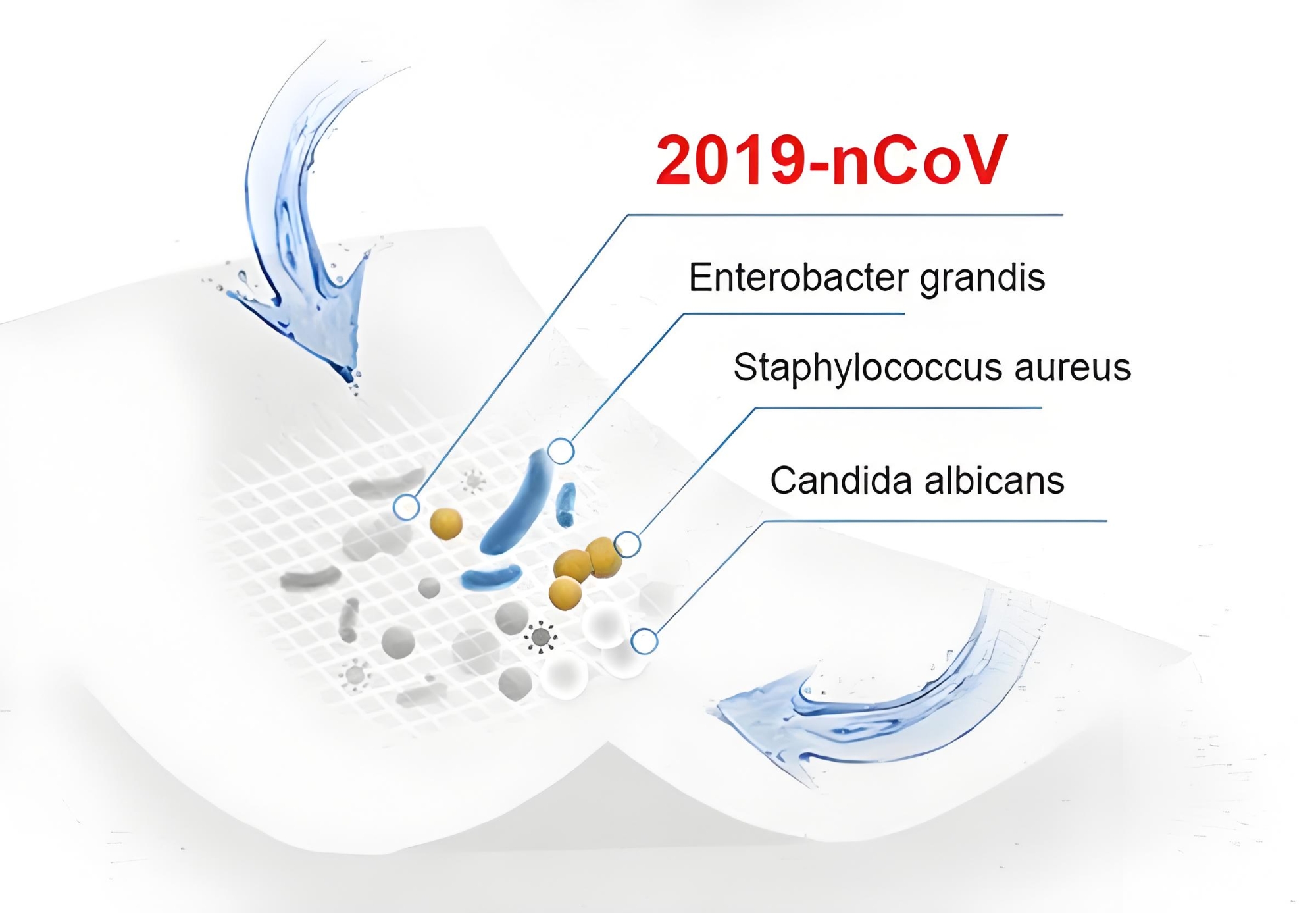 2019-nCoV

Enterobacter grandis

Staphylococcus aureus

Candida albicans